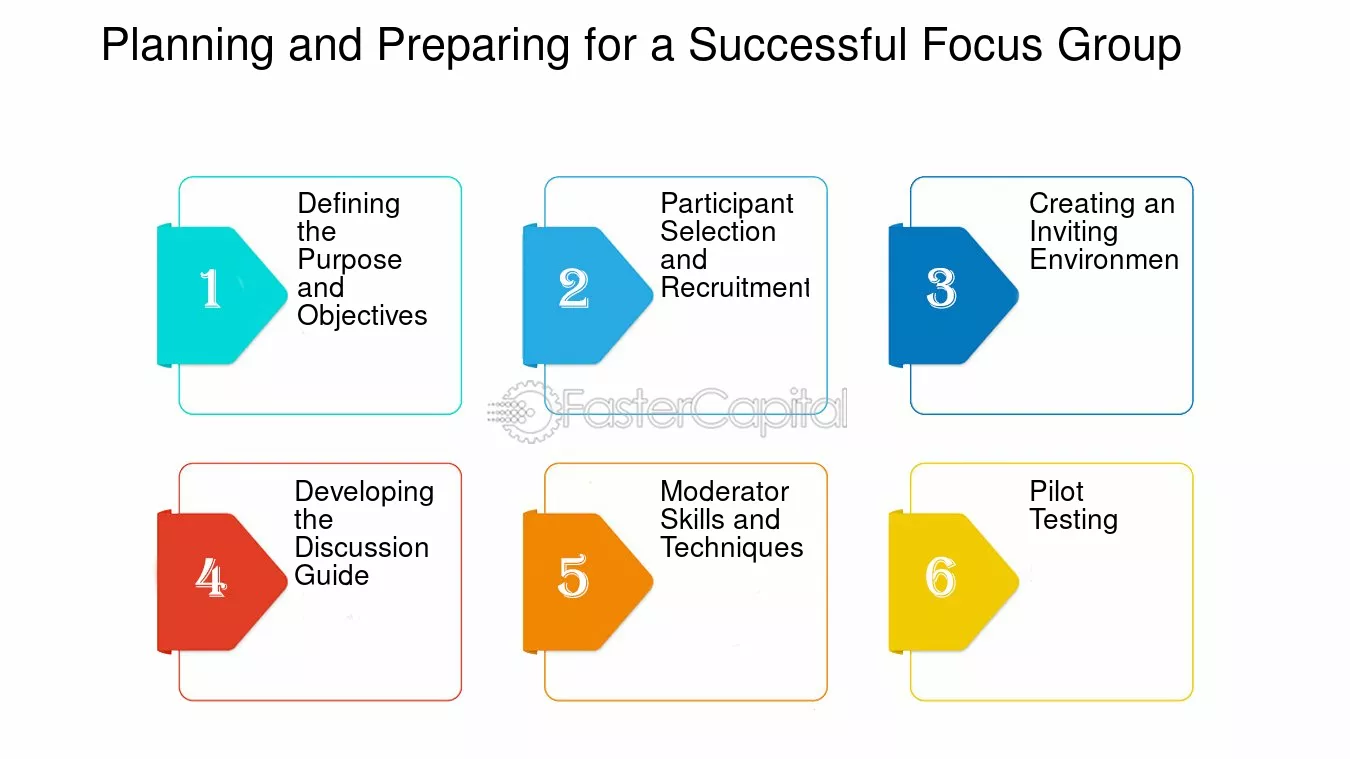 Planning and Preparing for a Successful Focus Group

1
Defining the Purpose and Objectives

2
Participant Selection and Recruitment

3
Creating an Inviting Environmen

FasterCapital

4
Developing the Discussion Guide

5
Moderator Skills and Techniques

6
Pilot Testing